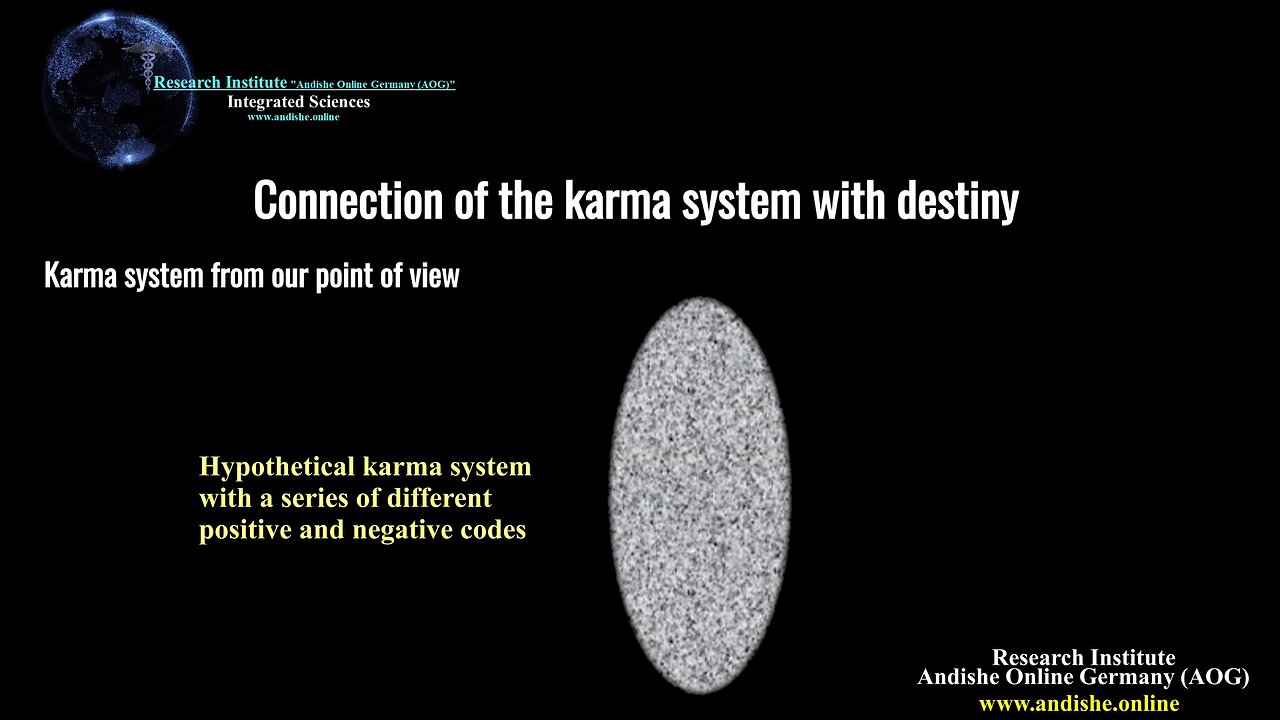 Research Institute "Andishe Online Germany (AOG)"
Integrated Sciences
www.andishe.online

Connection of the karma system with destiny

Karma system from our point of view

Hypothetical karma system with a series of different positive and negative codes

Research Institute
Andishe Online Germany (AOG)
www.andishe.online